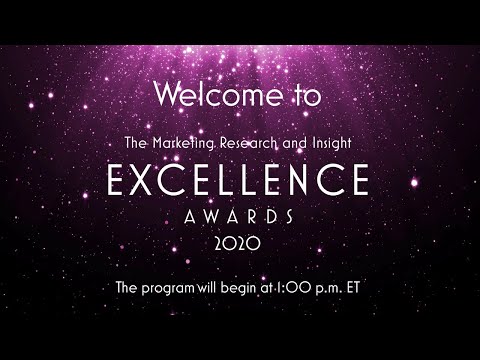 Welcome to

The Marketing Research and Insight

EXCELLENCE

AWARDS

2020

The program will begin at 1:00 p.m. ET